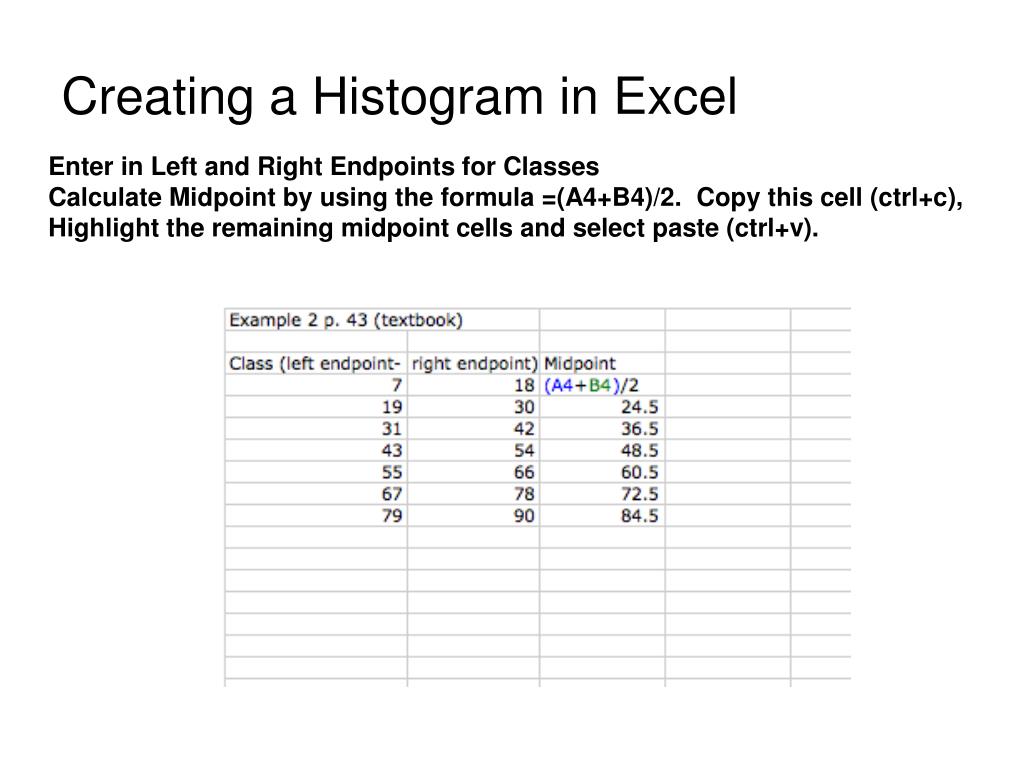 Creating a Histogram in Excel

Enter in Left and Right Endpoints for Classes
Calculate Midpoint by using the formula =(A4+B4)/2. Copy this cell (ctrl+c), Highlight the remaining midpoint cells and select paste (ctrl+v).

Example 2 p. 43 (textbook)

| Class (left endpoint- | right endpoint) | Midpoint |
|---|---|---|
| 7 | 18 | (A4+B4)/2 |
| 19 | 30 | 24.5 |
| 31 | 42 | 36.5 |
| 43 | 54 | 48.5 |
| 55 | 66 | 60.5 |
| 67 | 78 | 72.5 |
| 79 | 90 | 84.5 |